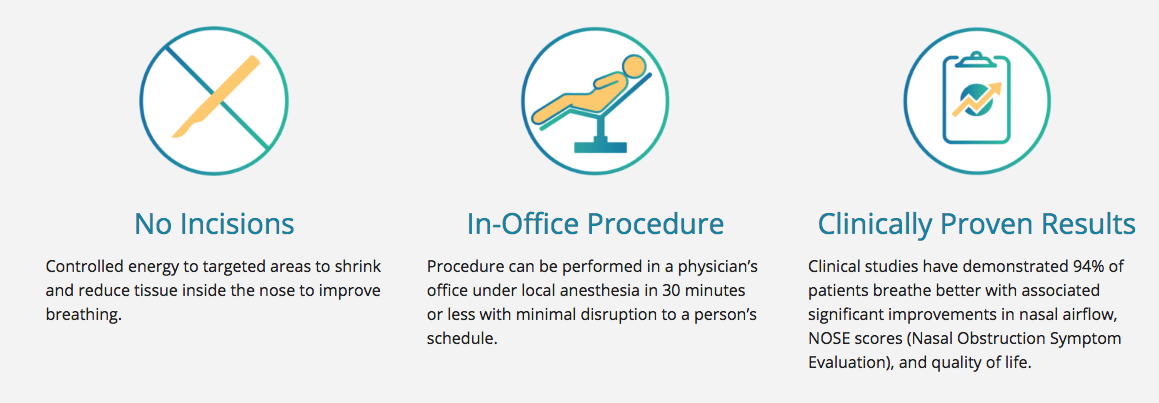 No Incisions

Controlled energy to targeted areas to shrink and reduce tissue inside the nose to improve breathing.

In-Office Procedure

Procedure can be performed in a physician's office under local anesthesia in 30 minutes or less with minimal disruption to a person's schedule.

Clinically Proven Results

Clinical studies have demonstrated 94% of patients breathe better with associated significant improvements in nasal airflow, NOSE scores (Nasal Obstruction Symptom Evaluation), and quality of life.